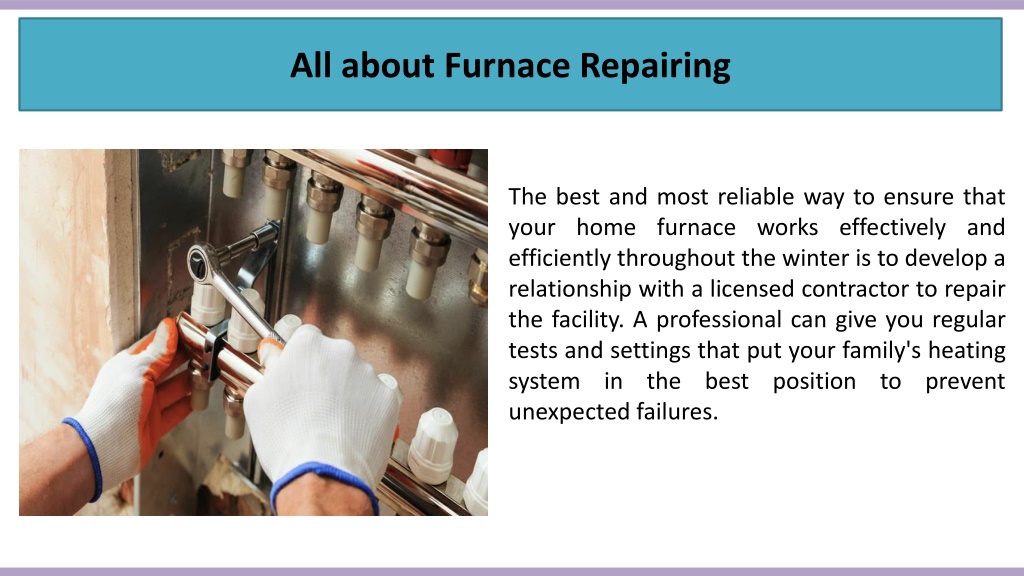 All about Furnace Repairing

The best and most reliable way to ensure that your home furnace works effectively and efficiently throughout the winter is to develop a relationship with a licensed contractor to repair the facility. A professional can give you regular tests and settings that put your family's heating system in the best position to prevent unexpected failures.